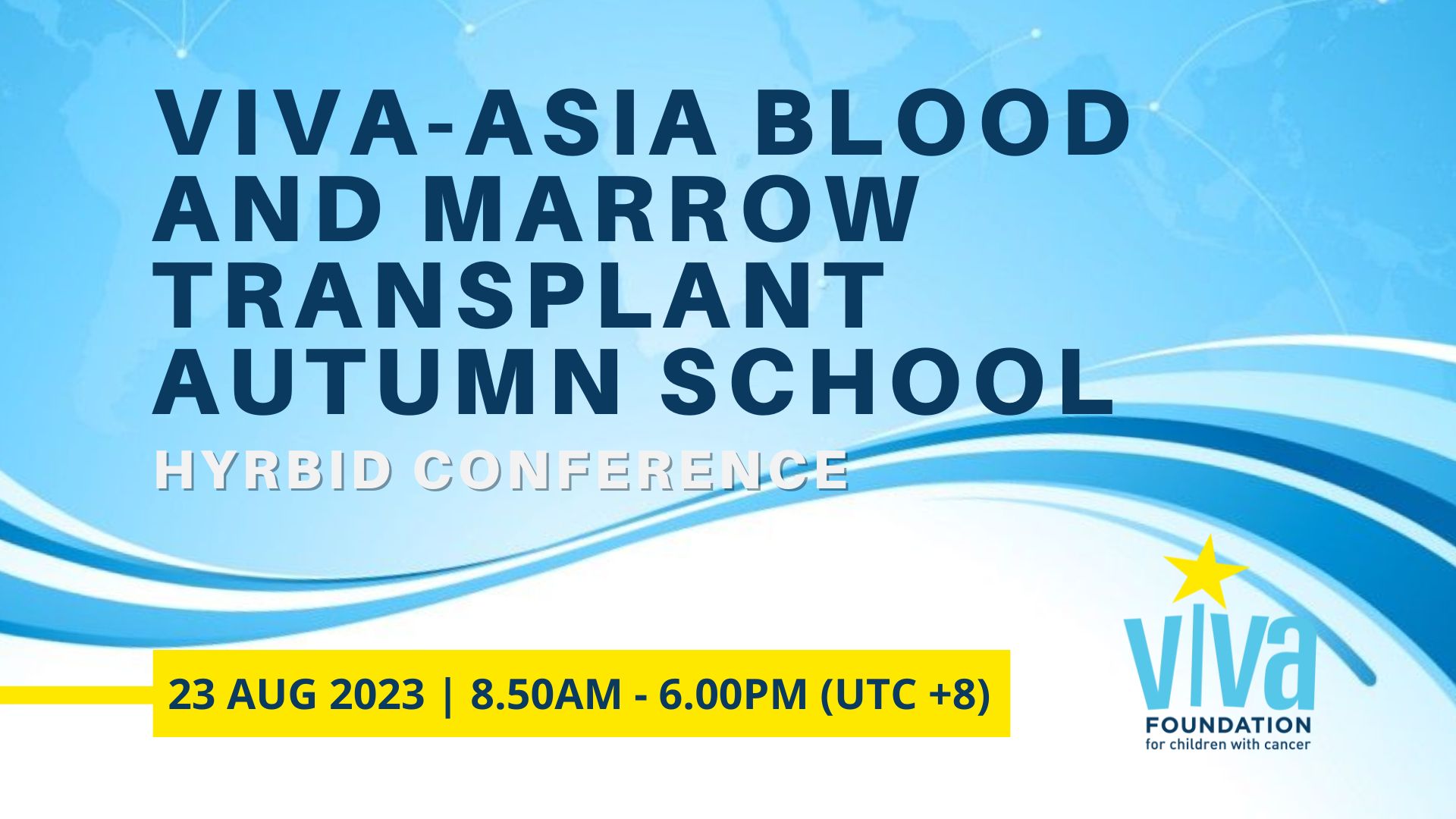 VIVA-ASIA BLOOD AND MARROW TRANSPLANT AUTUMN SCHOOL

HYRBID CONFERENCE

23 AUG 2023 | 8.50AM - 6.00PM (UTC +8)

viva
FOUNDATION
for children with cancer